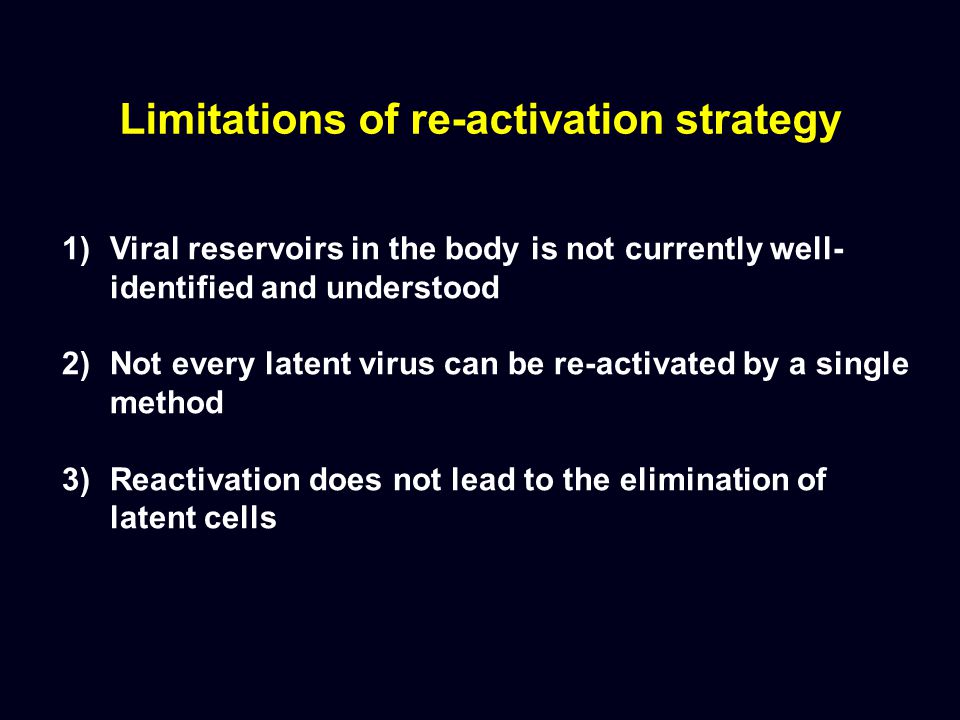 Limitations of re-activation strategy

1) Viral reservoirs in the body is not currently well-identified and understood

2) Not every latent virus can be re-activated by a single method

3) Reactivation does not lead to the elimination of latent cells